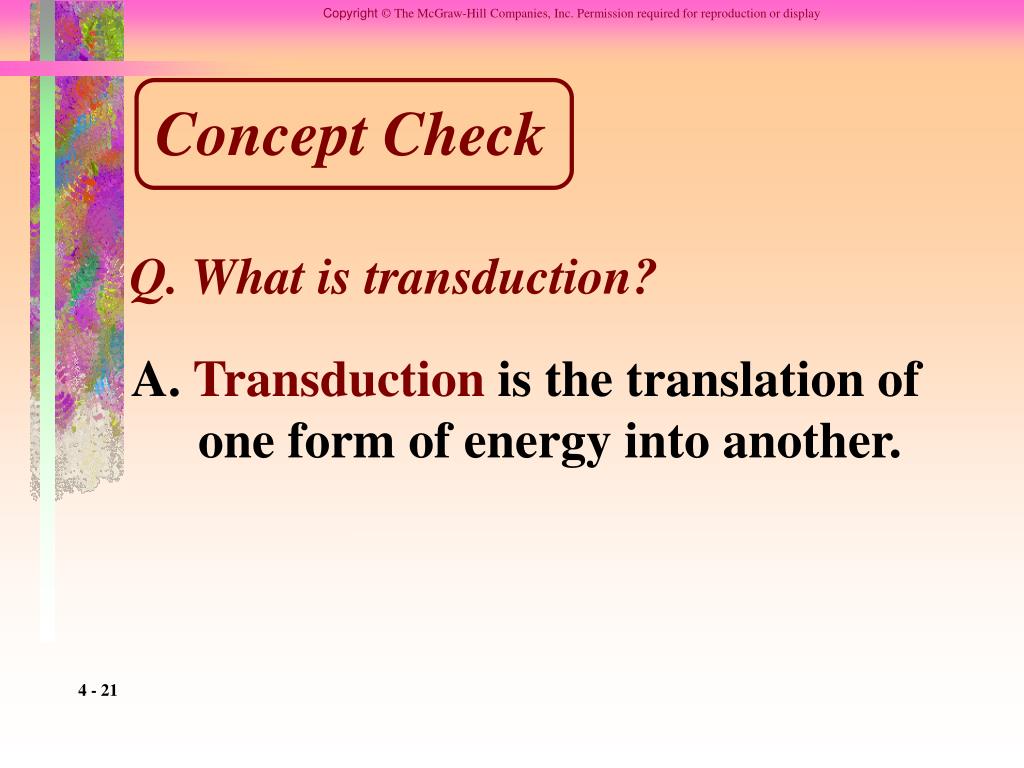 Copyright © The McGraw-Hill Companies, Inc. Permission required for reproduction or display

Concept Check

Q. What is transduction?

A. Transduction is the translation of one form of energy into another.

4 - 21